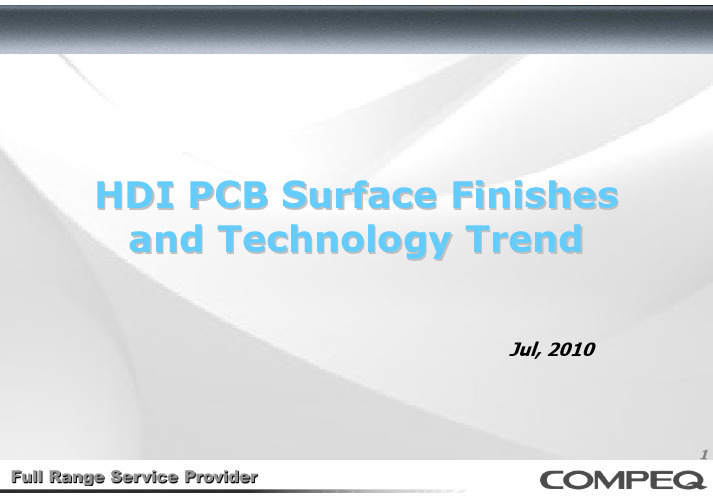 HDI PCB Surface Finishes and Technology Trend

Jul, 2010

1

Full Range Service Provider

COMPEQ